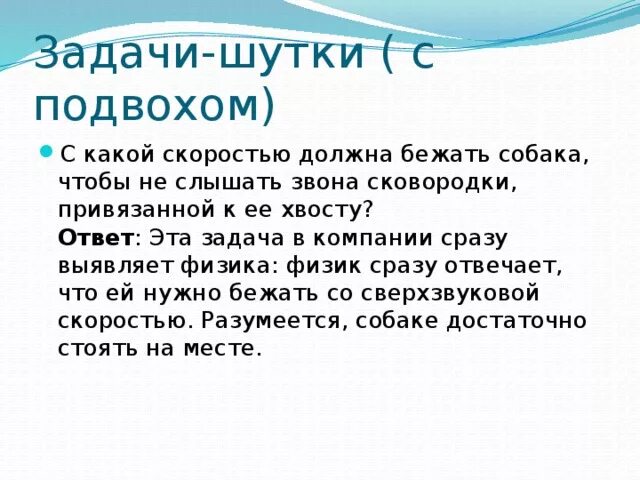 Задачи-шутки ( с подвохом)

С какой скоростью должна бежать собака, чтобы не слышать звона сковородки, привязанной к ее хвосту?
Ответ: Эта задача в компании сразу выявляет физика: физик сразу отвечает, что ей нужно бежать со сверхзвуковой скоростью. Разумеется, собаке достаточно стоять на месте.